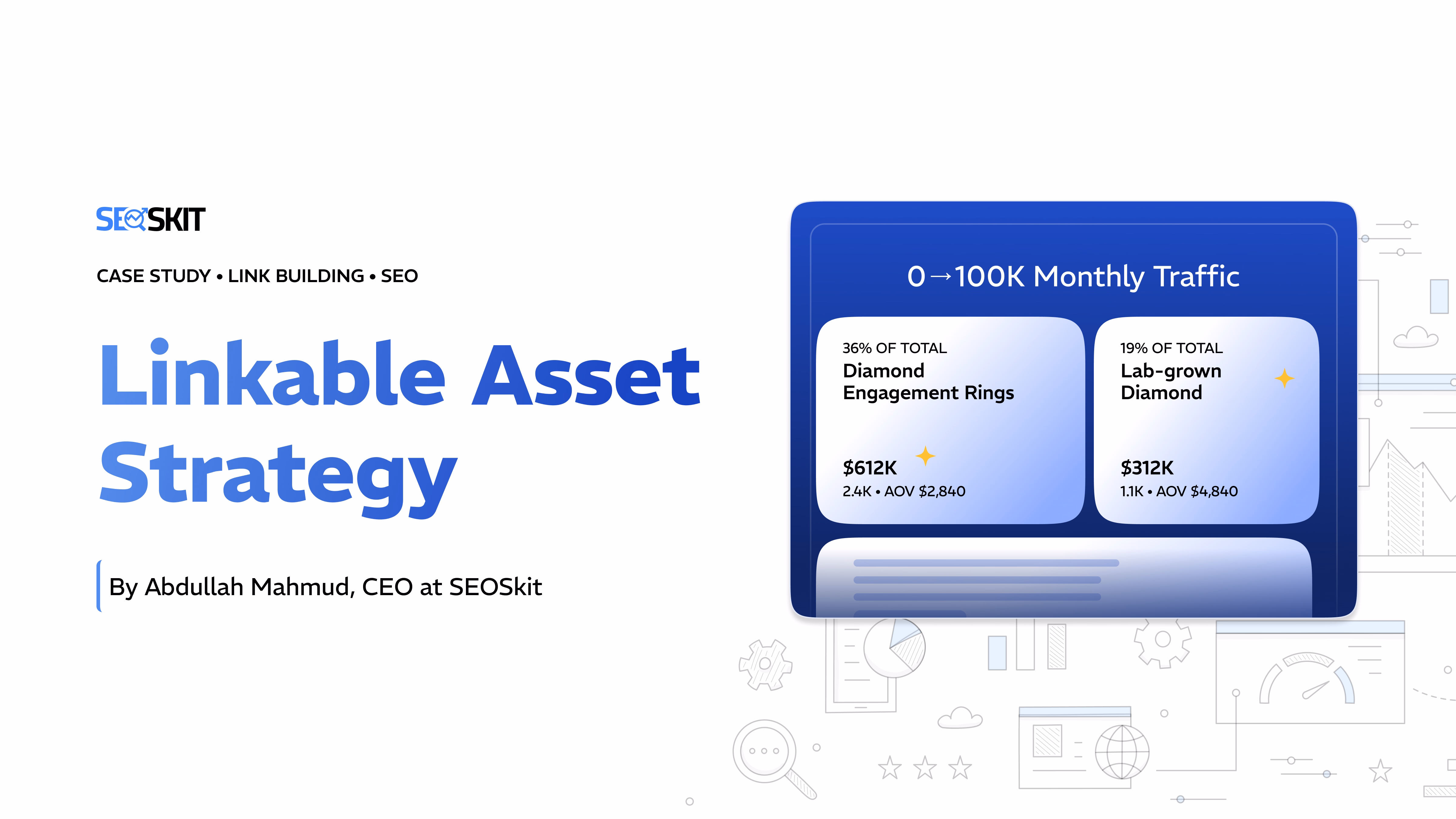 SEOSKIT

CASE STUDY • LINK BUILDING • SEO

Linkable Asset Strategy

By Abdullah Mahmud, CEO at SEOSkit

0→100K Monthly Traffic

36% OF TOTAL
Diamond Engagement Rings

$612K
2.4K • AOV $2,840

19% OF TOTAL
Lab-grown Diamond

$312K
1.1K • AOV $4,840